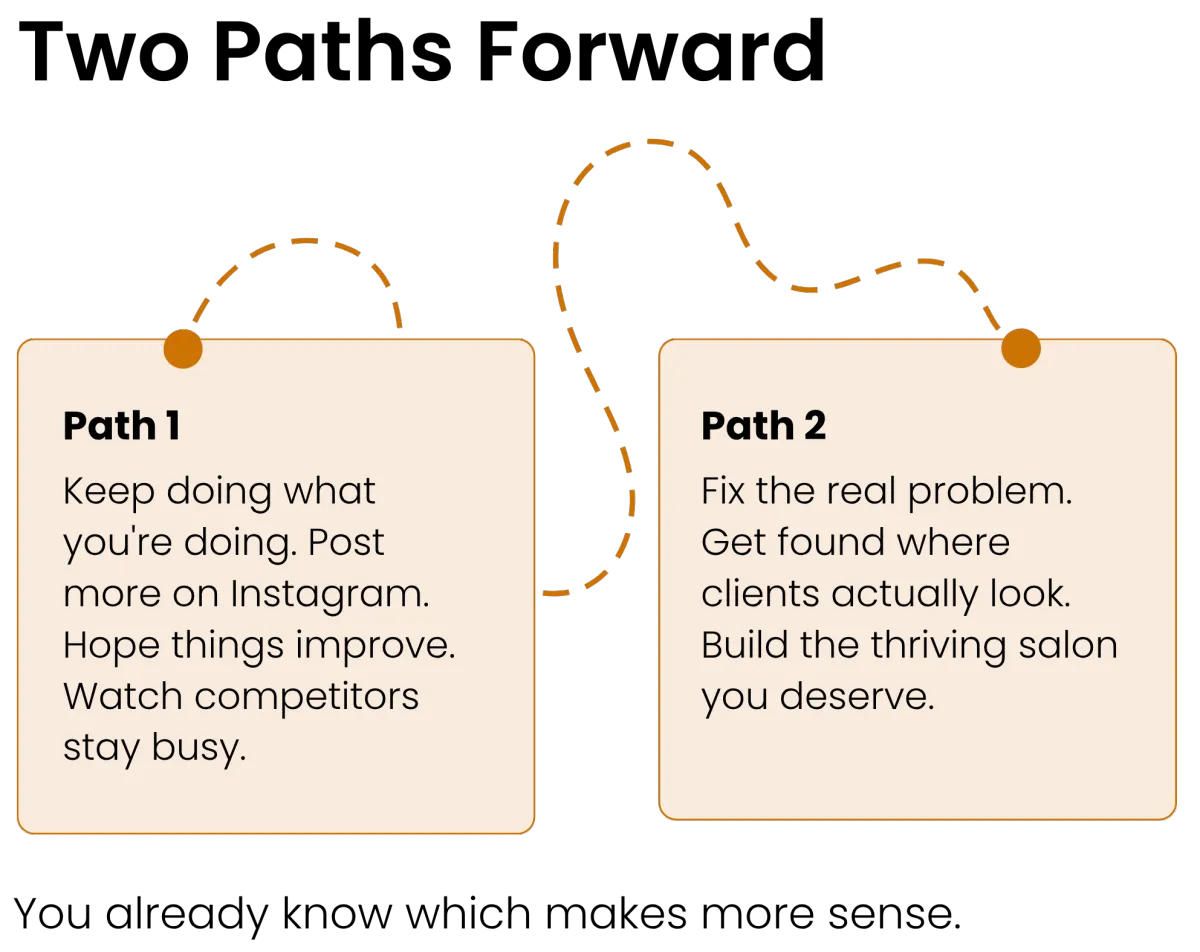 Two Paths Forward

Path 1

Keep doing what you're doing. Post more on Instagram. Hope things improve. Watch competitors stay busy.

Path 2

Fix the real problem. Get found where clients actually look. Build the thriving salon you deserve.

You already know which makes more sense.